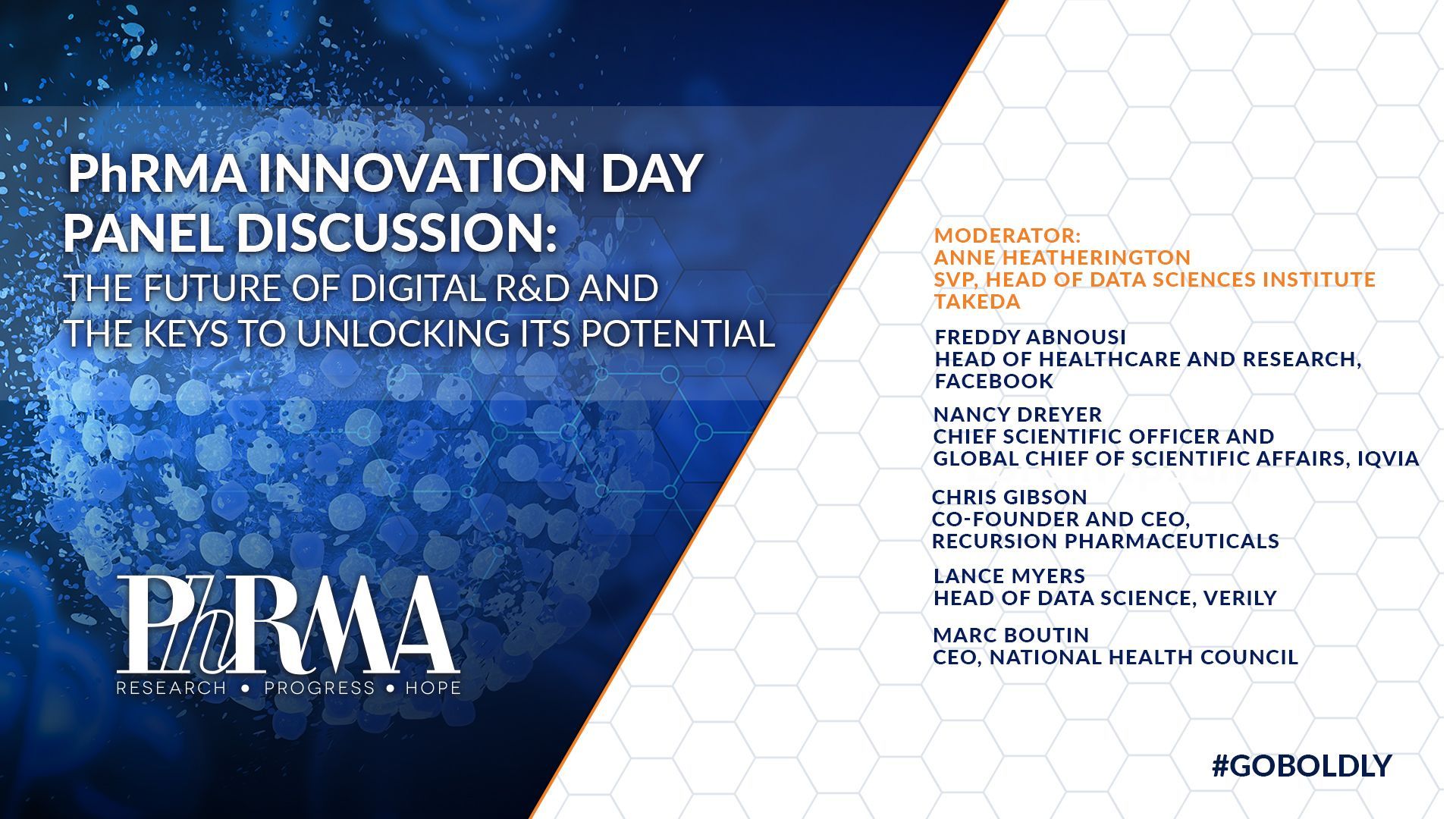 PhRMA INNOVATION DAY
PANEL DISCUSSION:
THE FUTURE OF DIGITAL R&D AND
THE KEYS TO UNLOCKING ITS POTENTIAL

PhRMA
RESEARCH • PROGRESS • HOPE

MODERATOR:
ANNE HEATHERINGTON
SVP, HEAD OF DATA SCIENCES INSTITUTE
TAKEDA

FREDDY ABNOUSI
HEAD OF HEALTHCARE AND RESEARCH,
FACEBOOK

NANCY DREYER
CHIEF SCIENTIFIC OFFICER AND
GLOBAL CHIEF OF SCIENTIFIC AFFAIRS, IQVIA

CHRIS GIBSON
CO-FOUNDER AND CEO,
RECURSION PHARMACEUTICALS

LANCE MYERS
HEAD OF DATA SCIENCE, VERILY

MARC BOUTIN
CEO, NATIONAL HEALTH COUNCIL

#GOBOLDLY